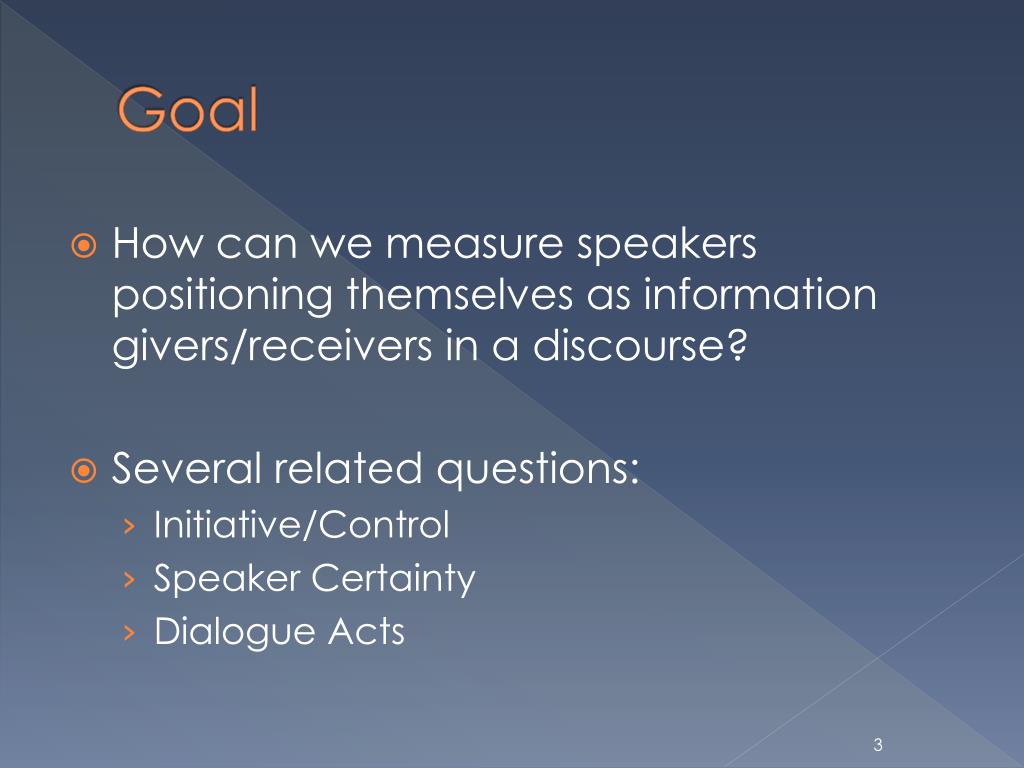 Goal

How can we measure speakers positioning themselves as information givers/receivers in a discourse?

Several related questions:
› Initiative/Control
› Speaker Certainty
› Dialogue Acts

3